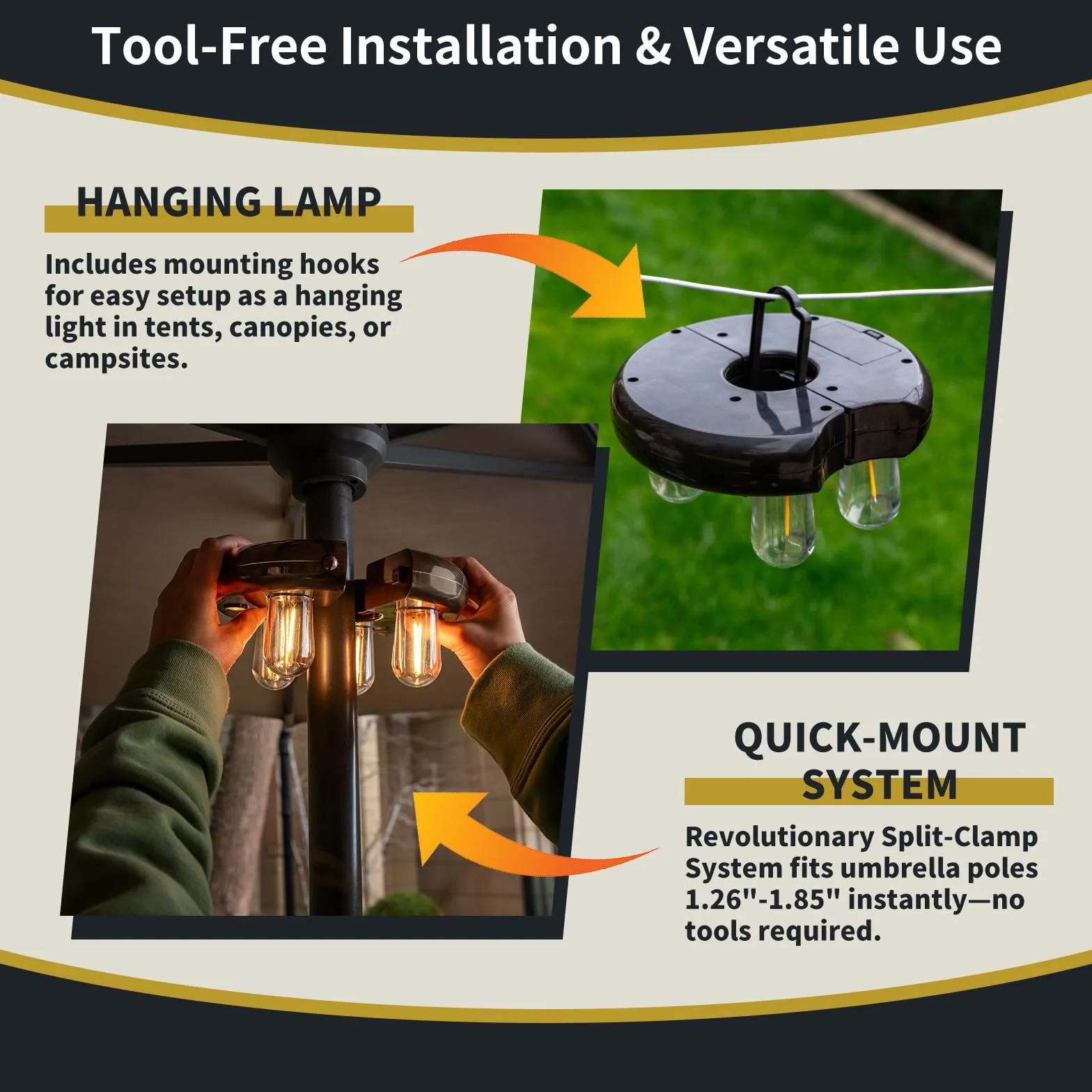 Tool-Free Installation & Versatile Use

HANGING LAMP

Includes mounting hooks for easy setup as a hanging light in tents, canopies, or campsites.

QUICK-MOUNT SYSTEM

Revolutionary Split-Clamp System fits umbrella poles 1.26"-1.85" instantly—no tools required.